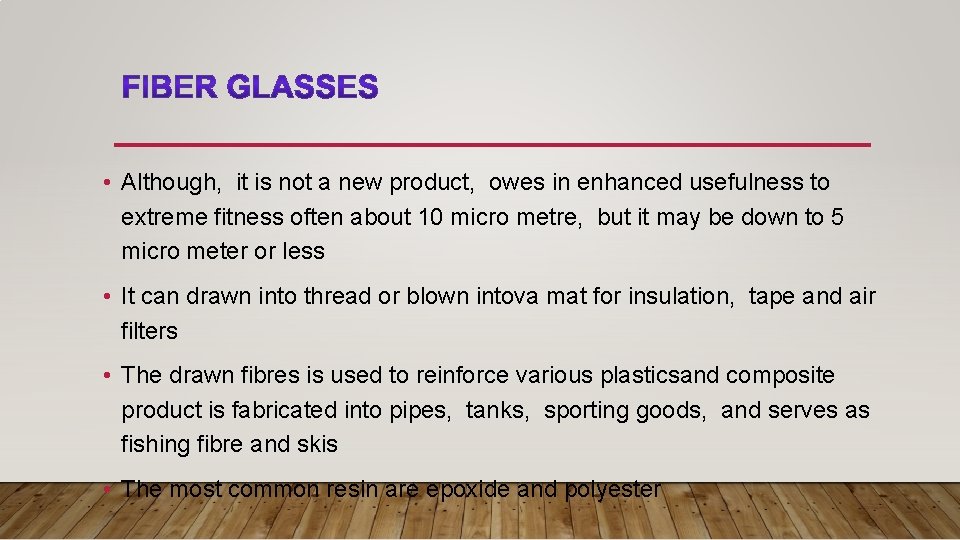 FIBER GLASSES

• Although, it is not a new product, owes in enhanced usefulness to extreme fitness often about 10 micro metre, but it may be down to 5 micro meter or less

• It can drawn into thread or blown intova mat for insulation, tape and air filters

• The drawn fibres is used to reinforce various plasticsand composite product is fabricated into pipes, tanks, sporting goods, and serves as fishing fibre and skis

• The most common resin are epoxide and polyester